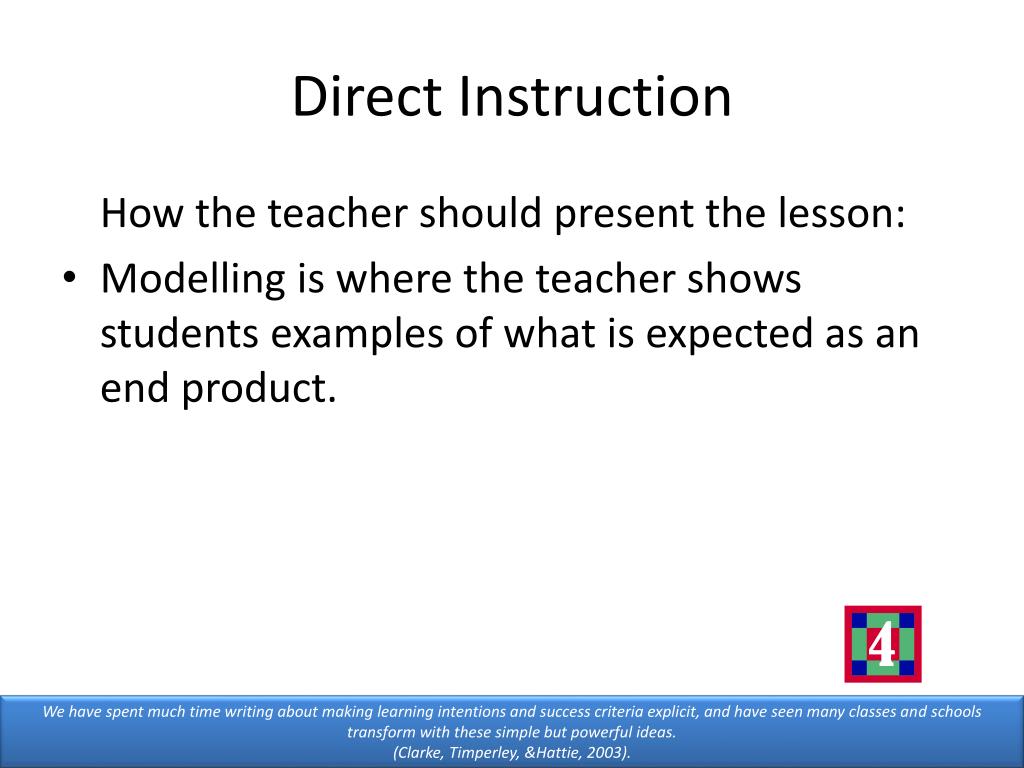 Direct Instruction

How the teacher should present the lesson:

• Modelling is where the teacher shows students examples of what is expected as an end product.

4

We have spent much time writing about making learning intentions and success criteria explicit, and have seen many classes and schools transform with these simple but powerful ideas.
(Clarke, Timperley, &Hattie, 2003).